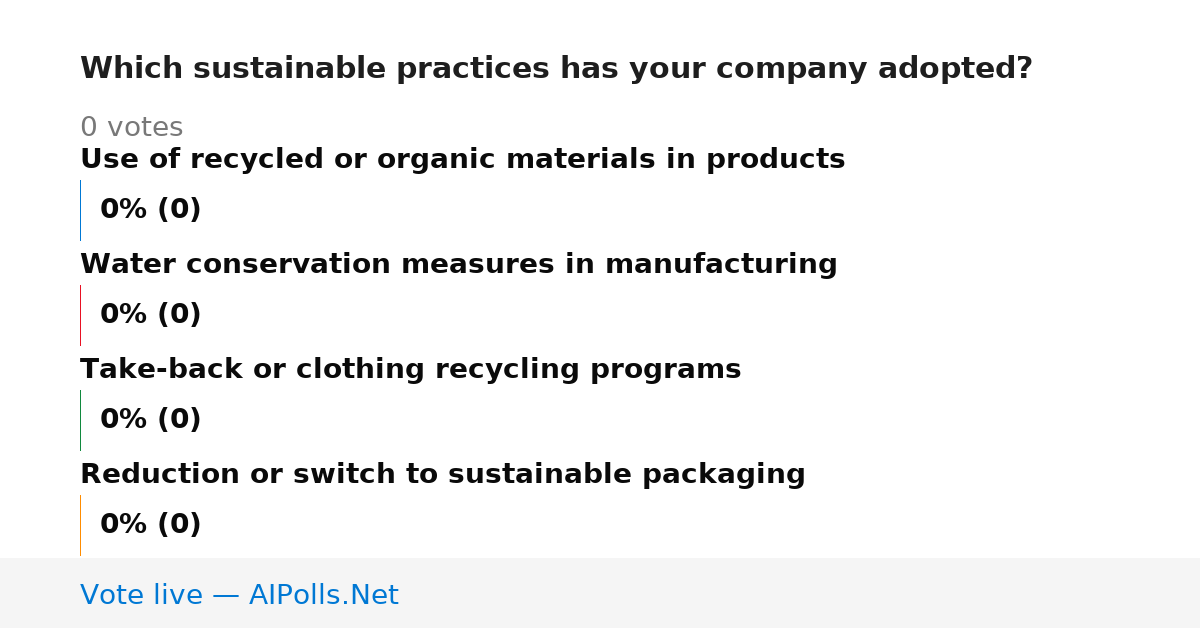 Which sustainable practices has your company adopted?

0 votes

Use of recycled or organic materials in products

0% (0)

Water conservation measures in manufacturing

0% (0)

Take-back or clothing recycling programs

0% (0)

Reduction or switch to sustainable packaging

0% (0)

Vote live — AIPolls.Net